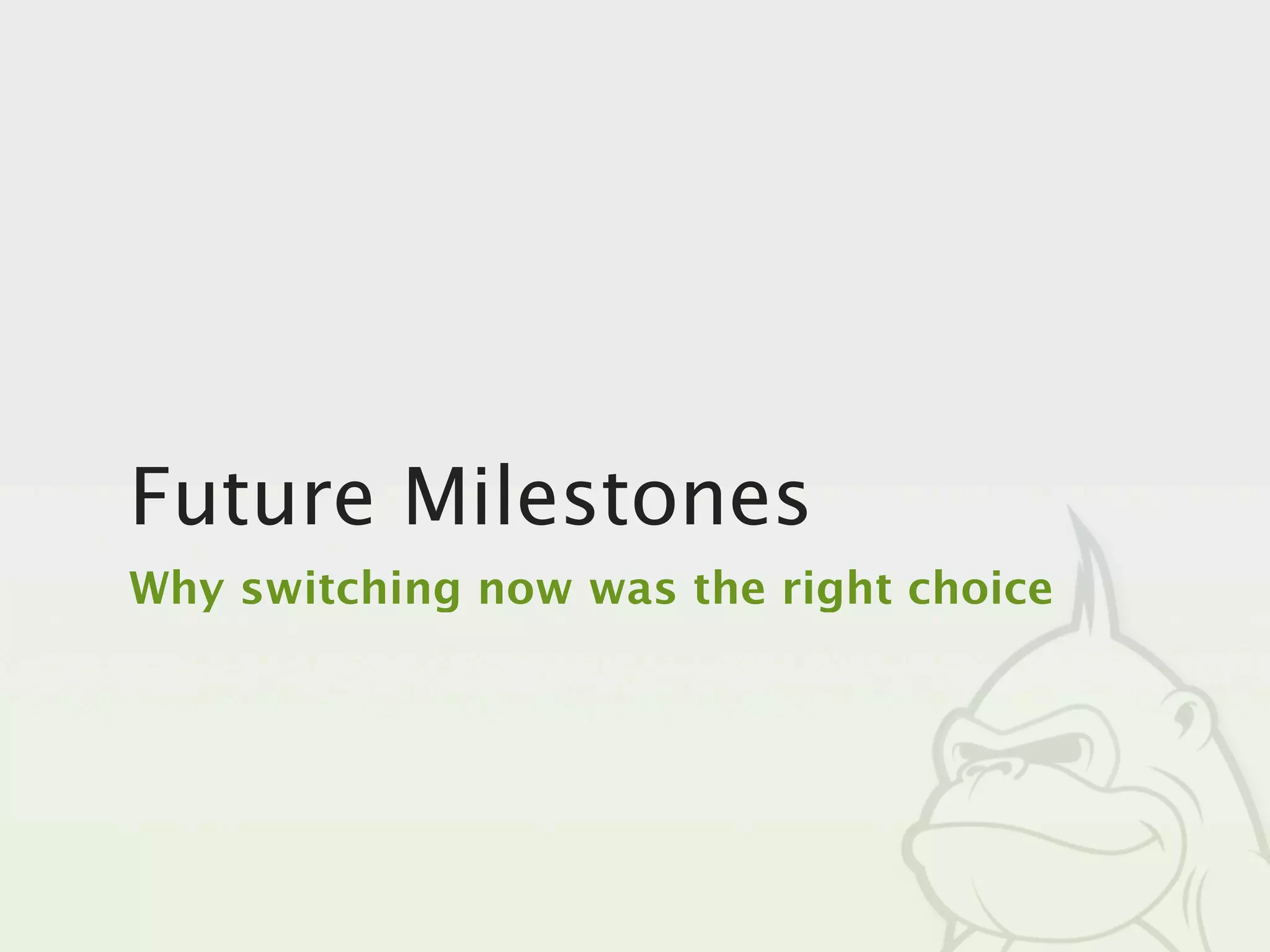 Future Milestones

Why switching now was the right choice